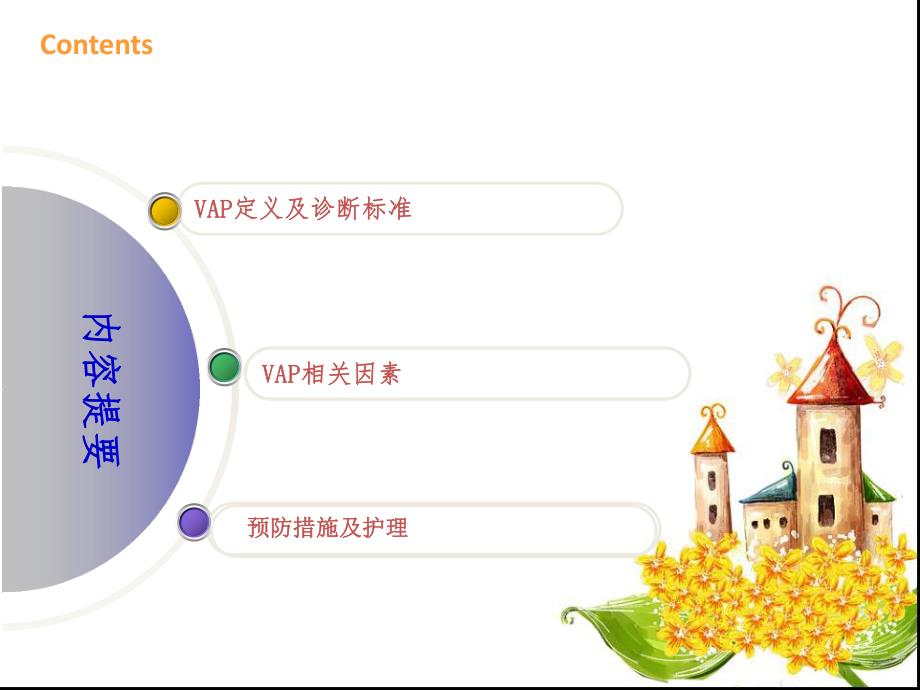 Contents

内容提要

VAP定义及诊断标准

VAP相关因素

预防措施及护理